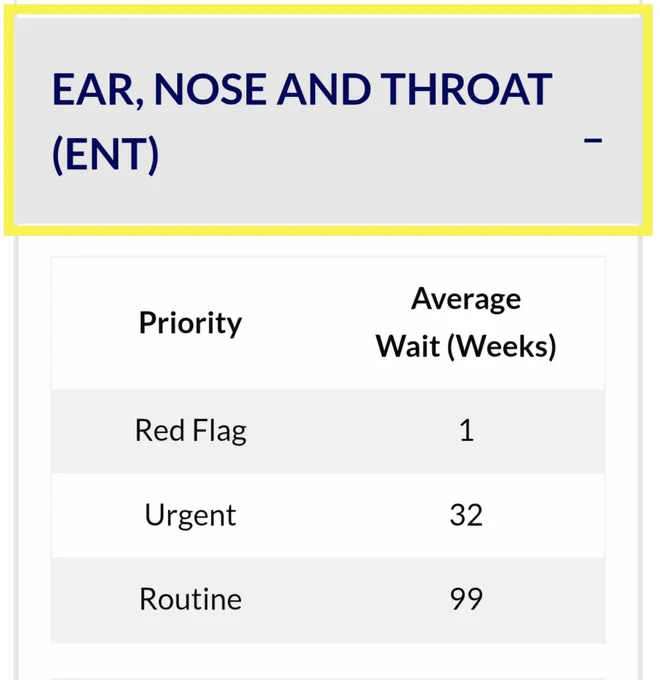 EAR, NOSE AND THROAT (ENT) –

| Priority | Average Wait (Weeks) |
|---|---|
| Red Flag | 1 |
| Urgent | 32 |
| Routine | 99 |